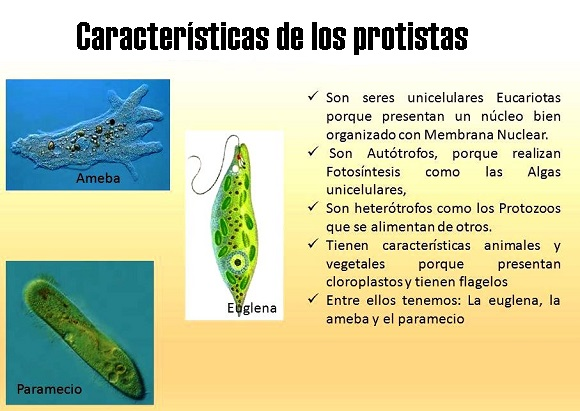 Características de los protistas

Ameba

Euglena

Paramecio

✓ Son seres unicelulares Eucariotas porque presentan un núcleo bien organizado con Membrana Nuclear.

✓ Son Autótrofos, porque realizan Fotosíntesis como las Algas unicelulares,

✓ Son heterótrofos como los Protozoos que se alimentan de otros.

✓ Tienen características animales y vegetales porque presentan cloroplastos y tienen flagelos

✓ Entre ellos tenemos: La euglena, la ameba y el paramecio